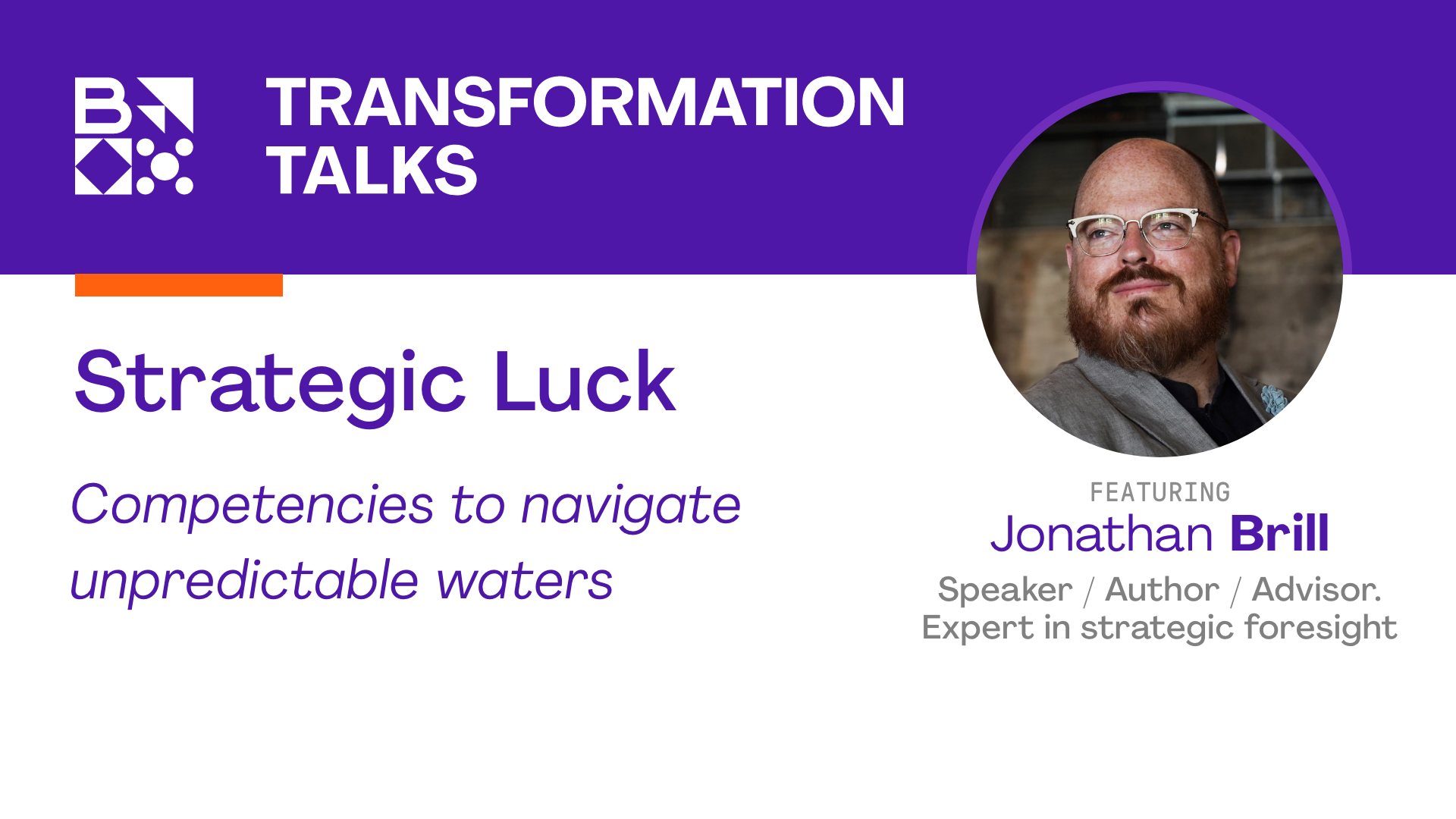 B

TRANSFORMATION TALKS

Strategic Luck

Competencies to navigate unpredictable waters

FEATURING
Jonathan Brill
Speaker / Author / Advisor.
Expert in strategic foresight